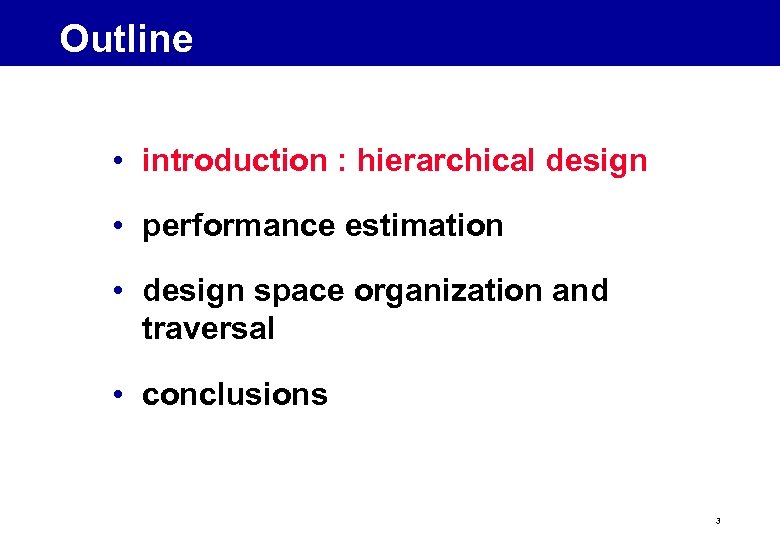 Outline

• introduction : hierarchical design

• performance estimation

• design space organization and traversal

• conclusions

3